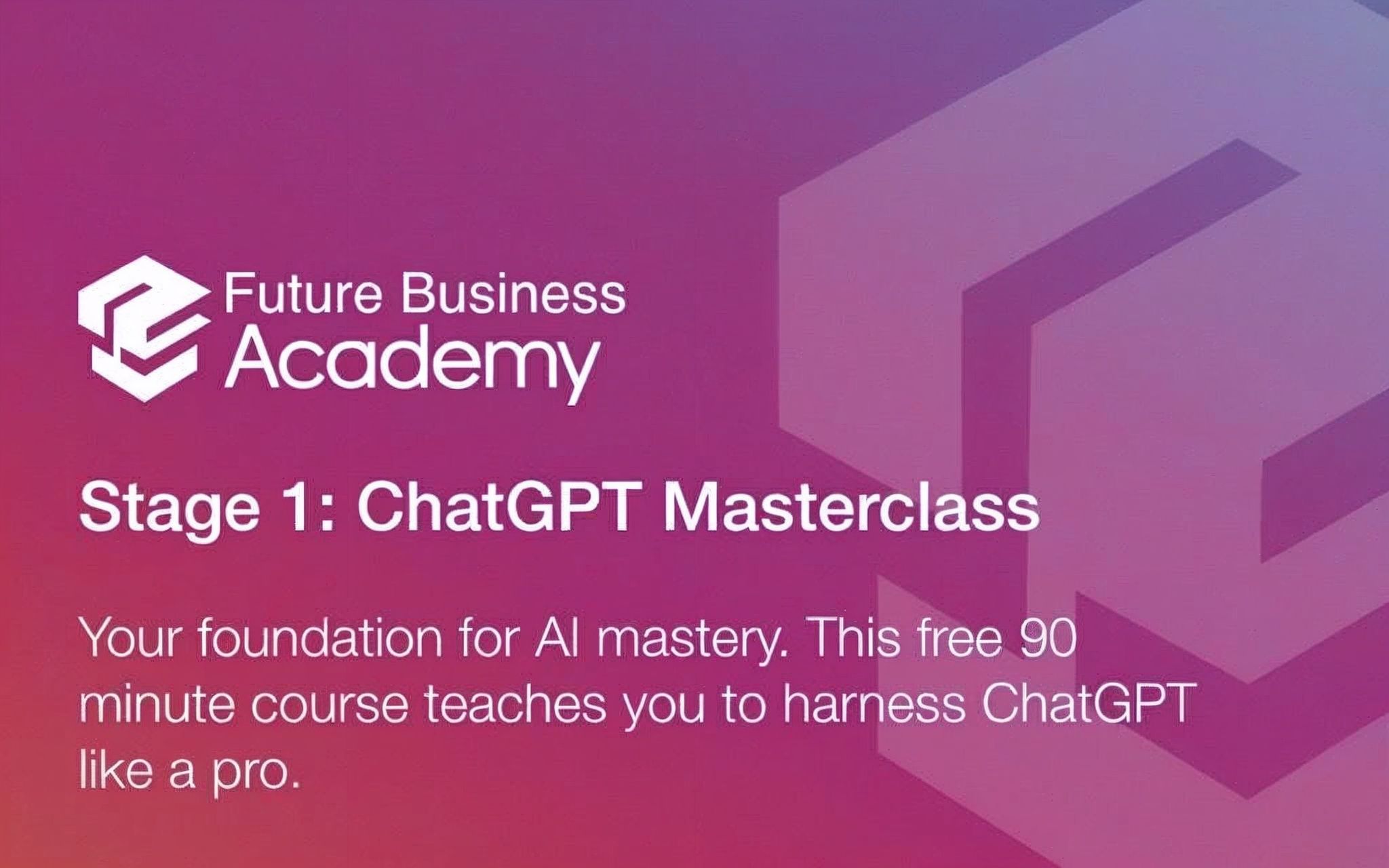 Future Business Academy

Stage 1: ChatGPT Masterclass

Your foundation for AI mastery. This free 90 minute course teaches you to harness ChatGPT like a pro.